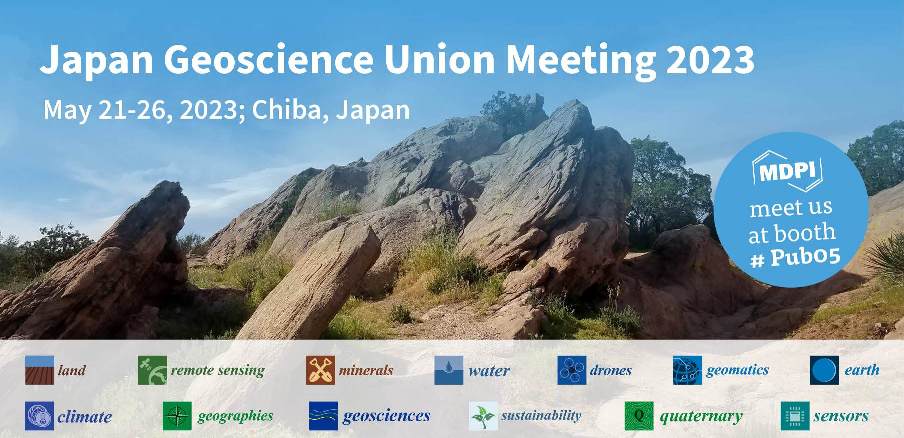 Japan Geoscience Union Meeting 2023

May 21-26, 2023; Chiba, Japan

MDPI
meet us at booth
# Pub05

land
remote sensing
minerals
water
drones
geomatics
earth
climate
geographies
geosciences
sustainability
quaternary
sensors